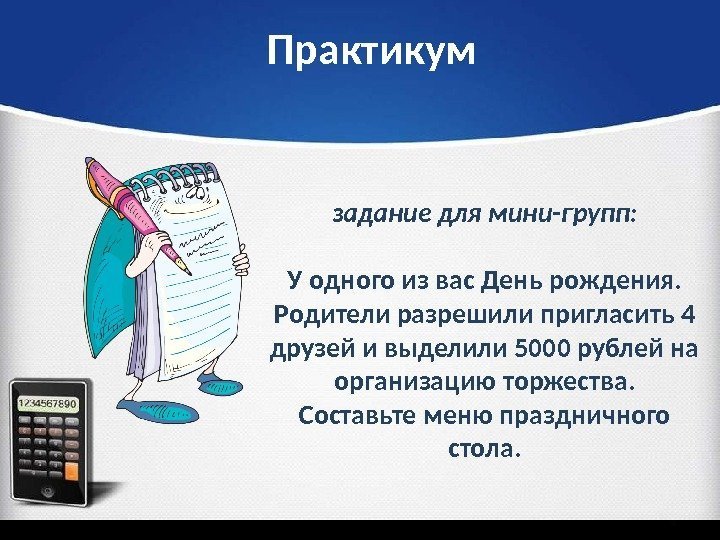 Практикум

задание для мини-групп:

У одного из вас День рождения. Родители разрешили пригласить 4 друзей и выделили 5000 рублей на организацию торжества. Составьте меню праздничного стола.

1234567890